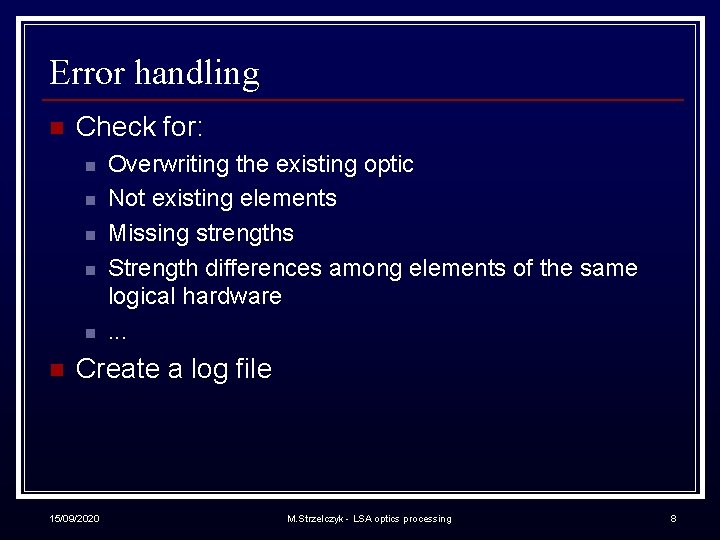 Error handling

Check for:

Overwriting the existing optic

Not existing elements

Missing strengths

Strength differences among elements of the same logical hardware

...

Create a log file

15/09/2020

M.Strzelczyk - LSA optics processing

8